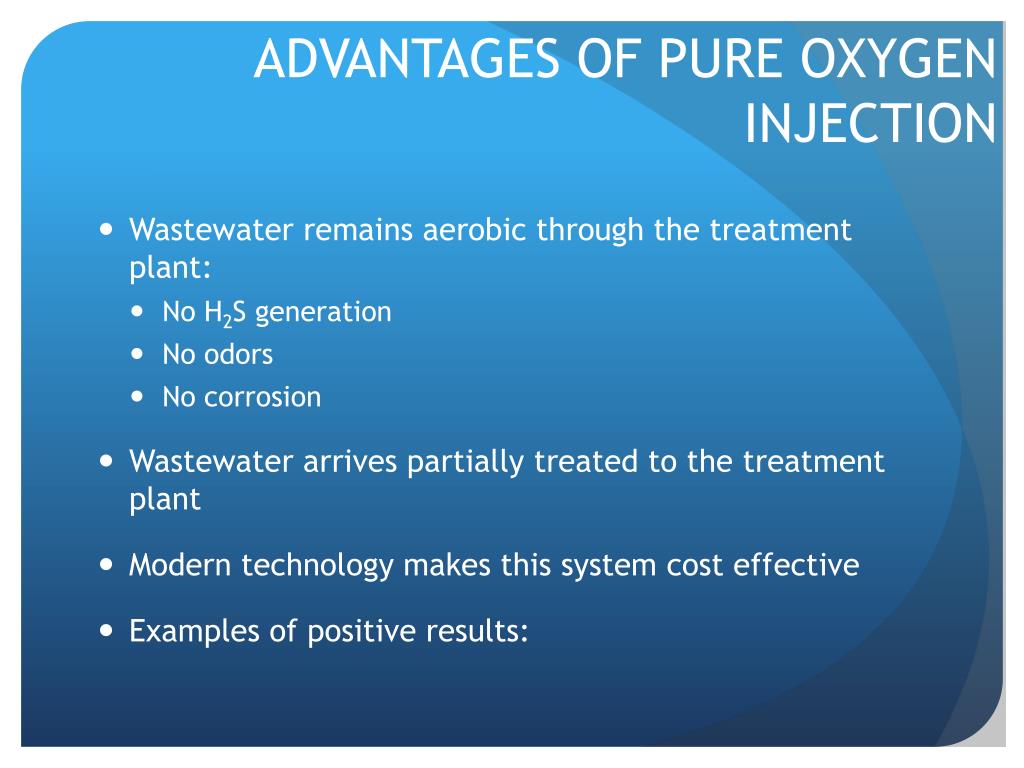 ADVANTAGES OF PURE OXYGEN INJECTION

- Wastewater remains aerobic through the treatment plant:
  - No $H_2S$ generation
  - No odors
  - No corrosion
- Wastewater arrives partially treated to the treatment plant
- Modern technology makes this system cost effective
- Examples of positive results: